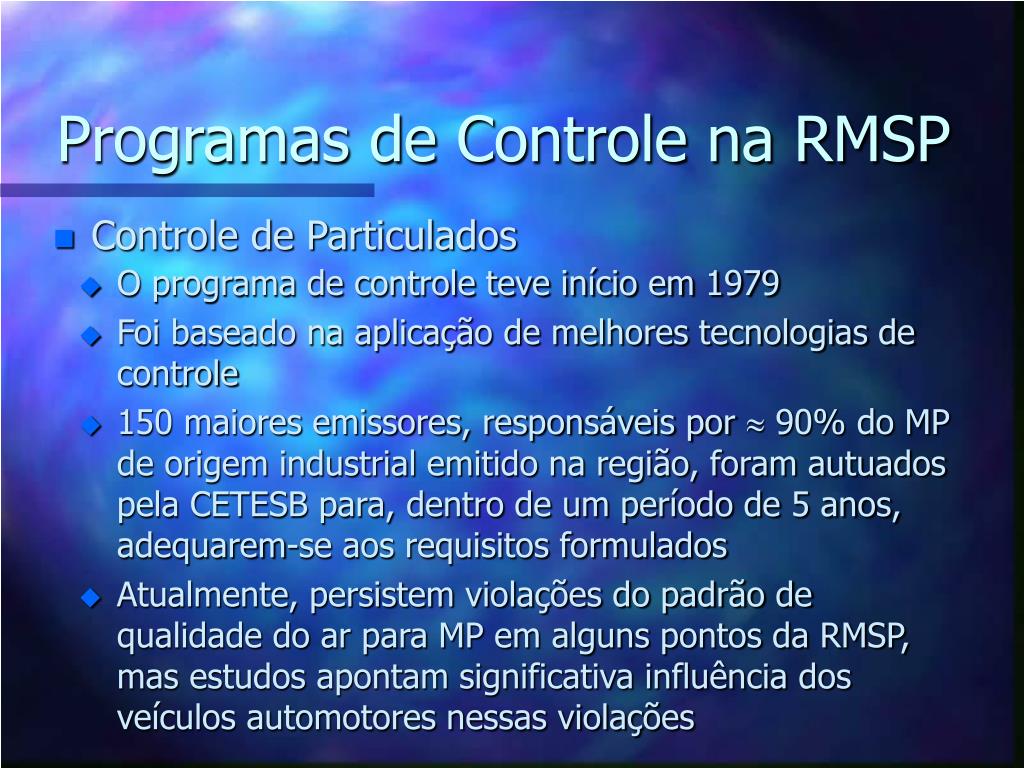 Programas de Controle na RMSP

Controle de Particulados

O programa de controle teve início em 1979

Foi baseado na aplicação de melhores tecnologias de controle

150 maiores emissores, responsáveis por $\approx$ 90% do MP de origem industrial emitido na região, foram autuados pela CETESB para, dentro de um período de 5 anos, adequarem-se aos requisitos formulados

Atualmente, persistem violações do padrão de qualidade do ar para MP em alguns pontos da RMSP, mas estudos apontam significativa influência dos veículos automotores nessas violações